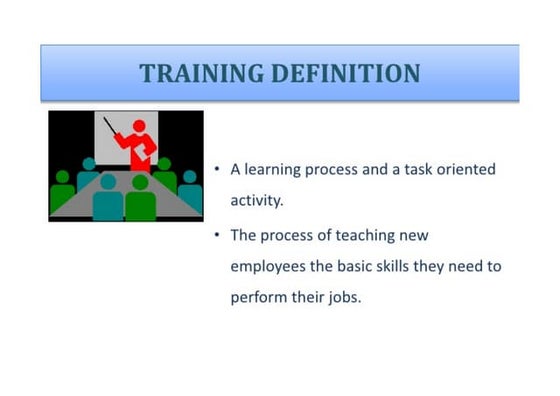 TRAINING DEFINITION

• A learning process and a task oriented activity.

• The process of teaching new employees the basic skills they need to perform their jobs.